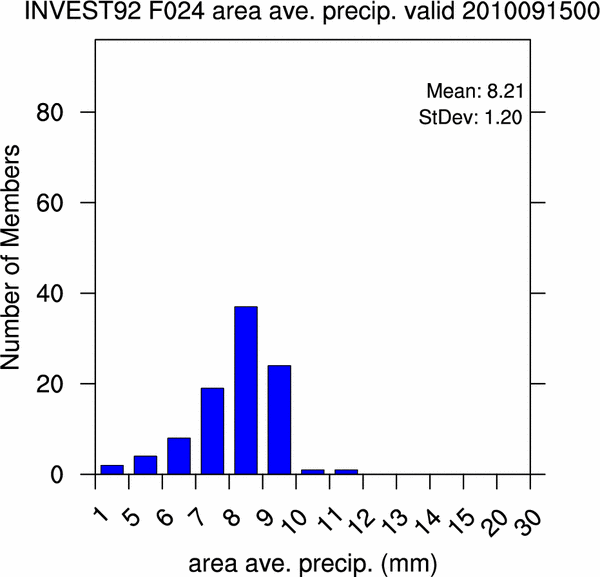 INVEST92 F024 area ave. precip. valid 2010091500

Mean: 8.21
StDev: 1.20

Number of Members

80
60
40
20
0

1 5 6 7 8 9 10 11 12 13 14 15 20 30

area ave. precip. (mm)